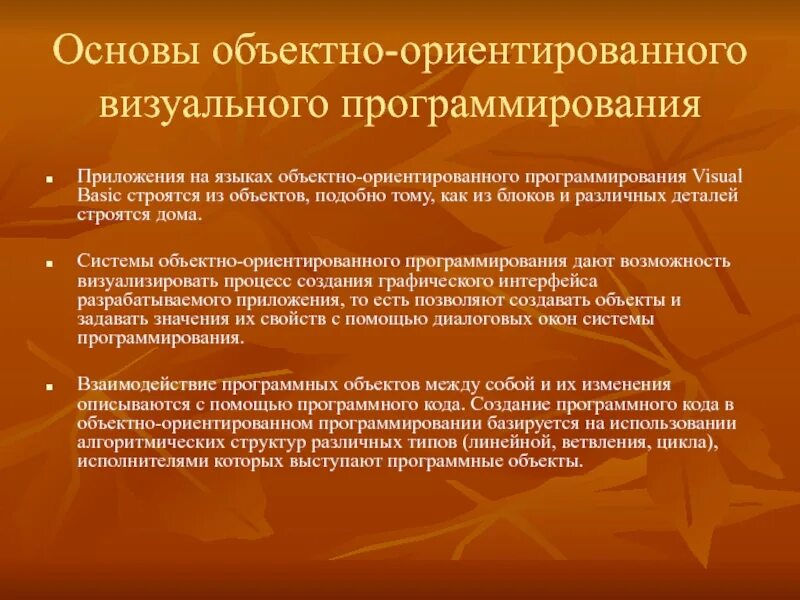 Основы объектно-ориентированного визуального программирования

■ Приложения на языках объектно-ориентированного программирования Visual Basic строятся из объектов, подобно тому, как из блоков и различных деталей строятся дома.

■ Системы объектно-ориентированного программирования дают возможность визуализировать процесс создания графического интерфейса разрабатываемого приложения, то есть позволяют создавать объекты и задавать значения их свойств с помощью диалоговых окон системы программирования.

■ Взаимодействие программных объектов между собой и их изменения описываются с помощью программного кода. Создание программного кода в объектно-ориентированном программировании базируется на использовании алгоритмических структур различных типов (линейной, ветвления, цикла), исполнителями которых выступают программные объекты.